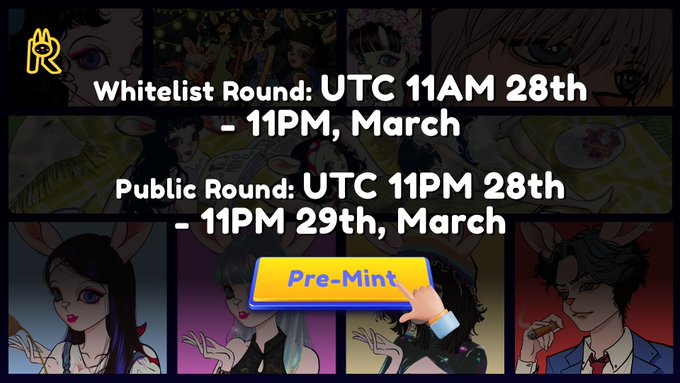 R

Whitelist Round: UTC 11AM 28th - 11PM, March

Public Round: UTC 11PM 28th - 11PM 29th, March

Pre-Mint